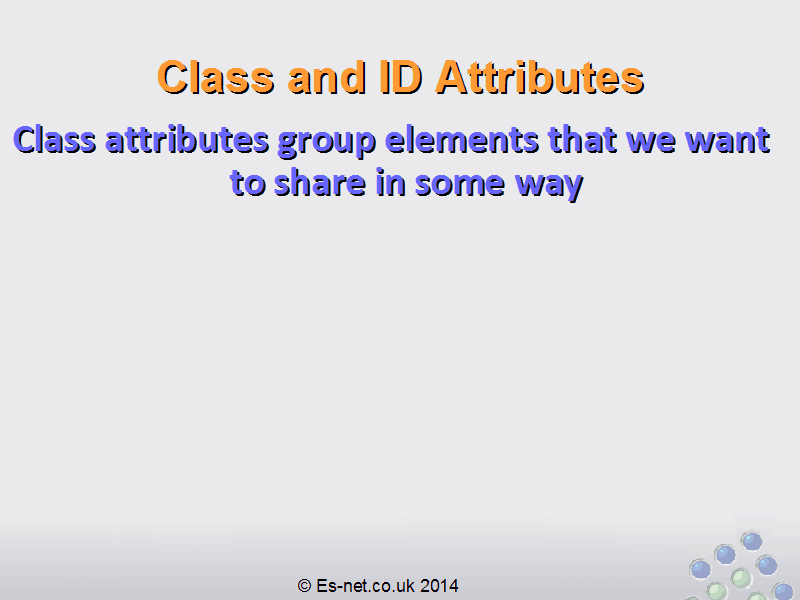 Class and ID Attributes

Class attributes group elements that we want to share in some way

© Es-net.co.uk 2014